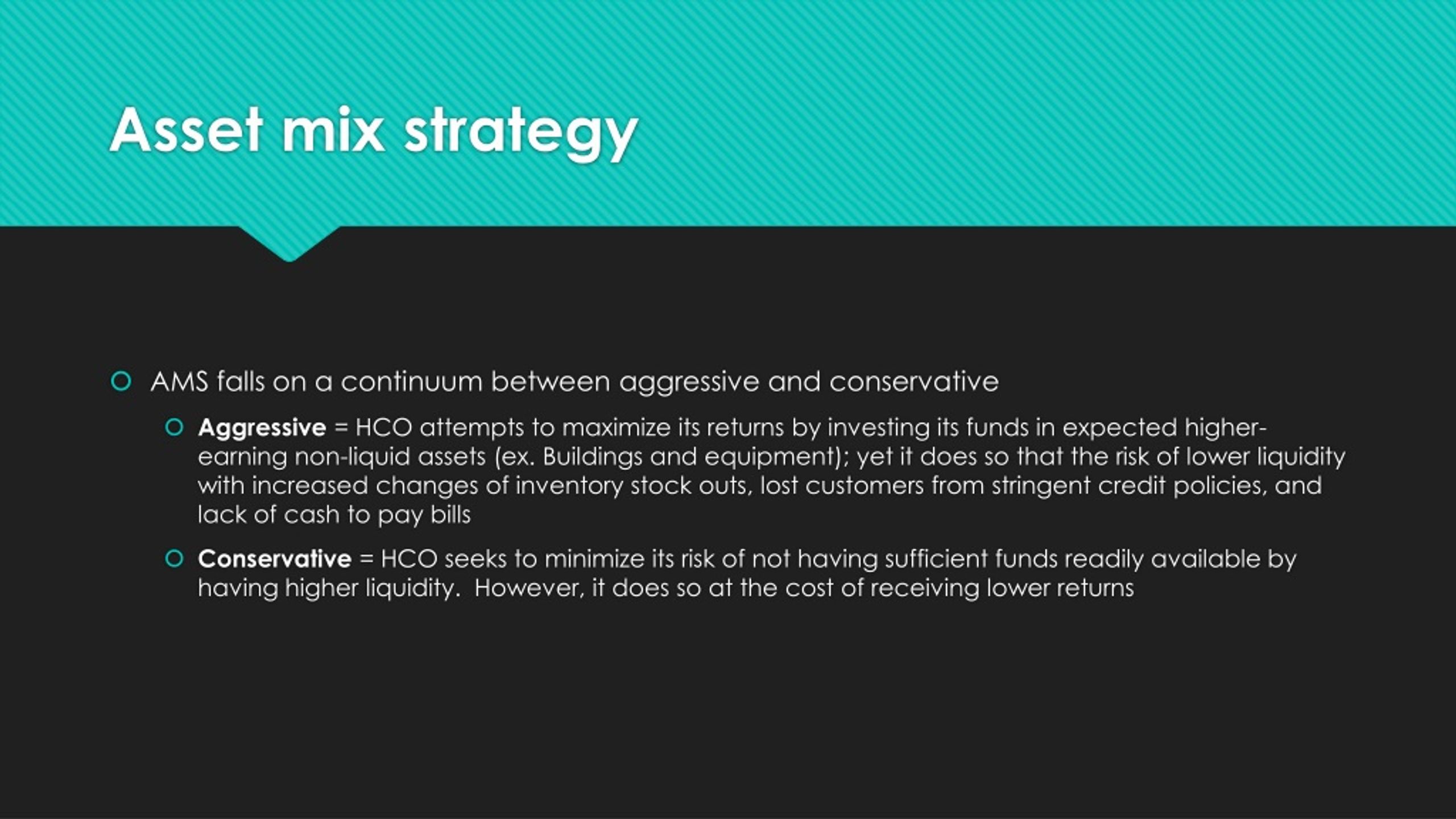 Asset mix strategy

AMS falls on a continuum between aggressive and conservative

Aggressive = HCO attempts to maximize its returns by investing its funds in expected higher-earning non-liquid assets (ex. Buildings and equipment); yet it does so that the risk of lower liquidity with increased changes of inventory stock outs, lost customers from stringent credit policies, and lack of cash to pay bills

Conservative = HCO seeks to minimize its risk of not having sufficient funds readily available by having higher liquidity. However, it does so at the cost of receiving lower returns